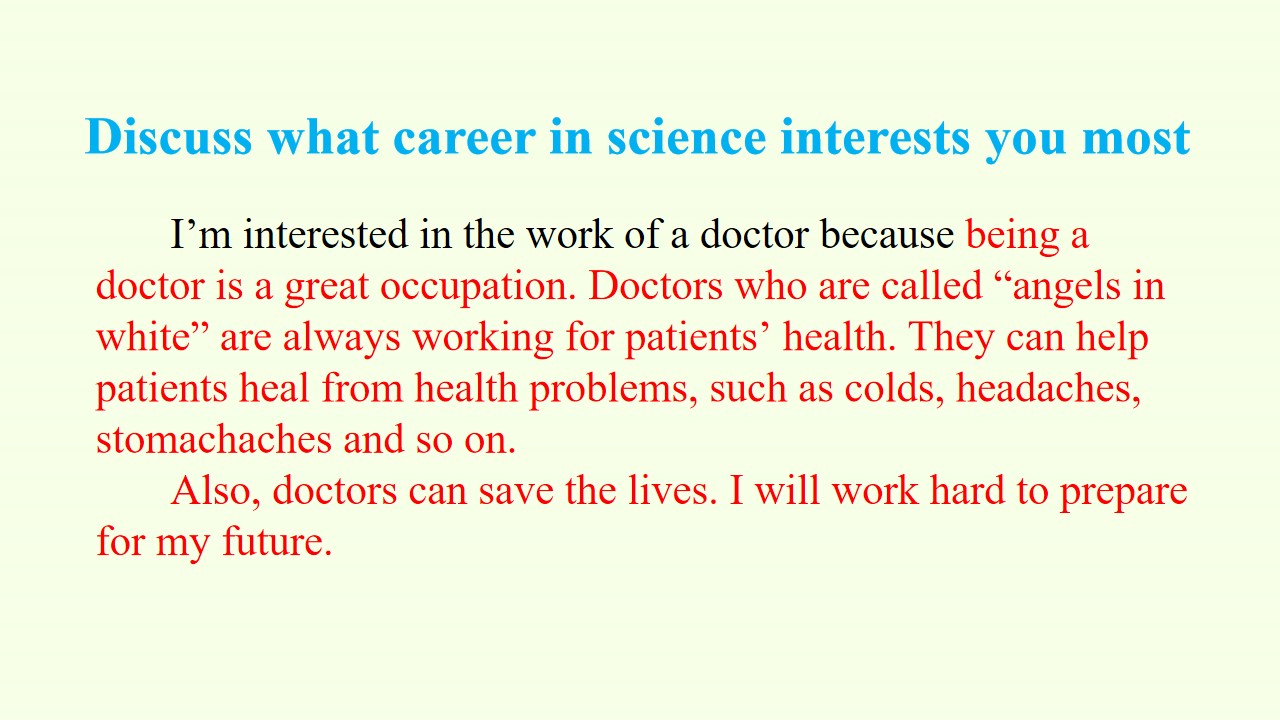 Discuss what career in science interests you most

I'm interested in the work of a doctor because being a doctor is a great occupation. Doctors who are called "angels in white" are always working for patients' health. They can help patients heal from health problems, such as colds, headaches, stomachaches and so on.

Also, doctors can save the lives. I will work hard to prepare for my future.